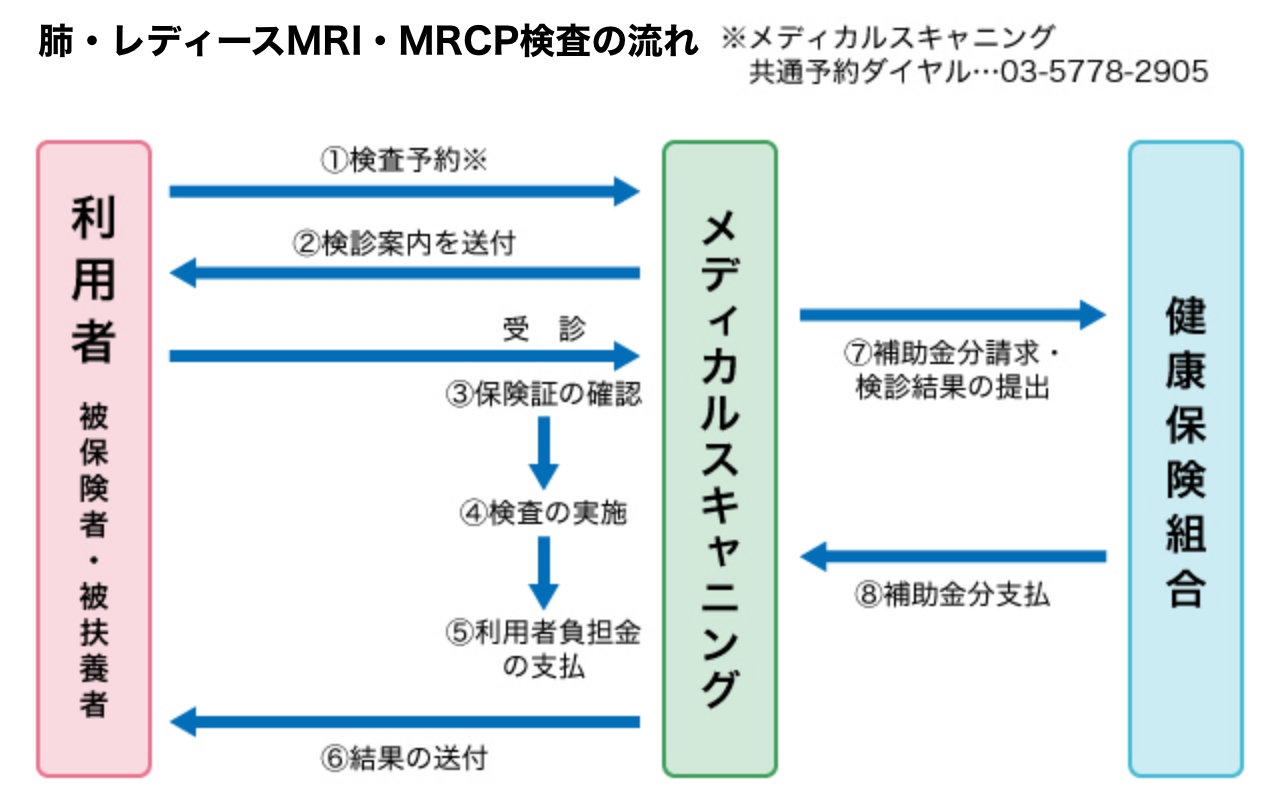 肺・レディースMRI・MRCP検査の流れ

※メディカルスキャニング
共通予約ダイヤル…03-5778-2905

利用者

被保険者・被扶養者

①検査予約※

②検診案内を送付

受　診

③保険証の確認

④検査の実施

⑤利用者負担金の支払

⑥結果の送付

メディカルスキャニング

⑦補助金分請求・検診結果の提出

⑧補助金分支払

健康保険組合